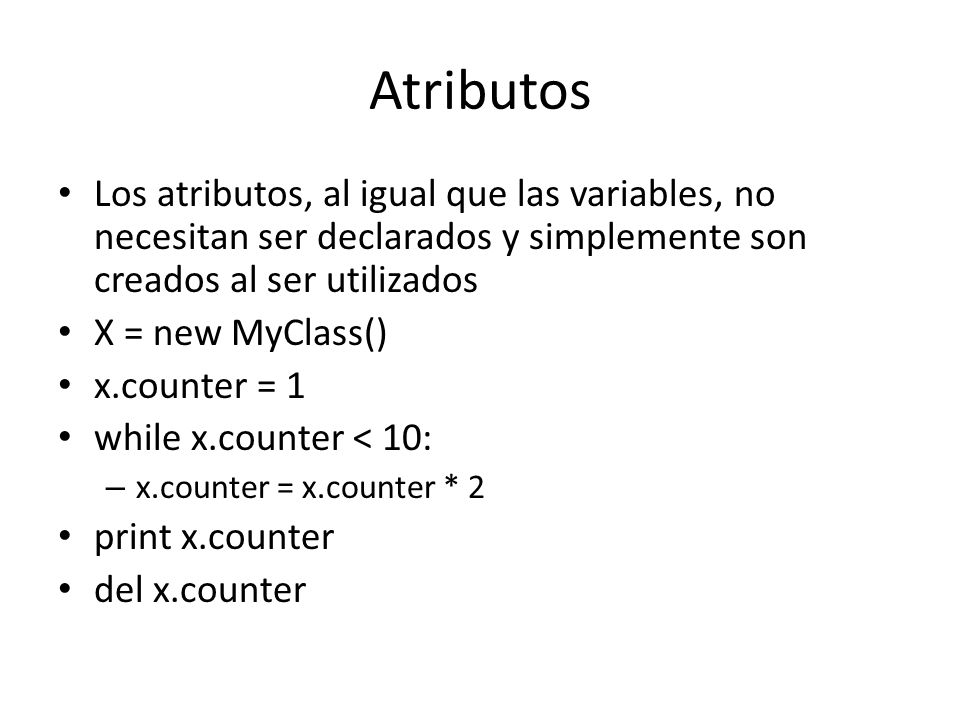 Atributos

• Los atributos, al igual que las variables, no necesitan ser declarados y simplemente son creados al ser utilizados
• X = new MyClass()
• x.counter = 1
• while x.counter < 10:
  – x.counter = x.counter * 2
• print x.counter
• del x.counter